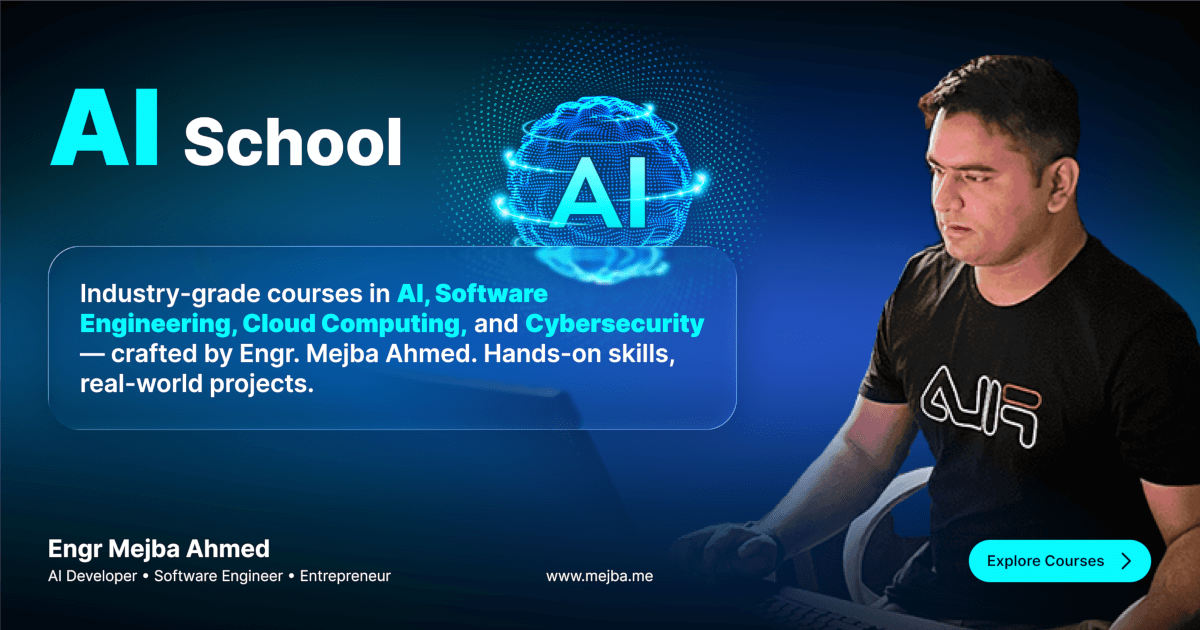 AI School

AI

Industry-grade courses in AI, Software Engineering, Cloud Computing, and Cybersecurity — crafted by Engr. Mejba Ahmed. Hands-on skills, real-world projects.

Engr Mejba Ahmed
AI Developer • Software Engineer • Entrepreneur

www.mejba.me

Explore Courses